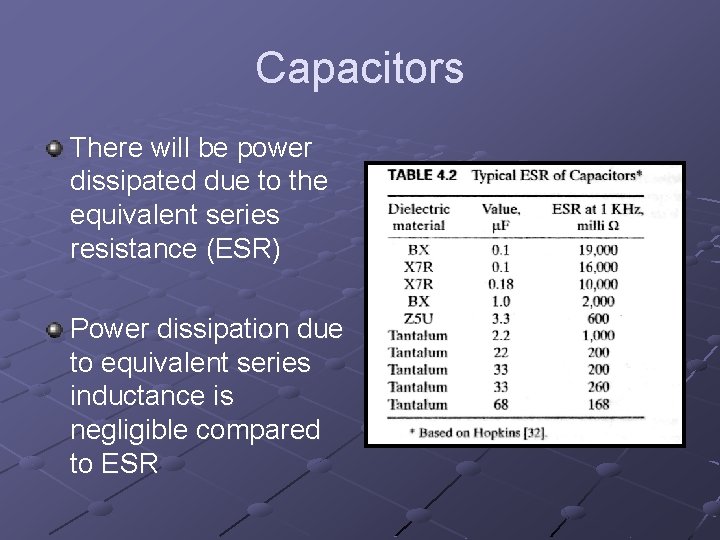 Capacitors

There will be power dissipated due to the equivalent series resistance (ESR)

Power dissipation due to equivalent series inductance is negligible compared to ESR

TABLE 4.2 Typical ESR of Capacitors*

| Dielectric material | Value, μF | ESR at 1 KHz, milli Ω |
|---|---|---|
| BX | 0.1 | 19,000 |
| X7R | 0.1 | 16,000 |
| X7R | 0.18 | 10,000 |
| BX | 1.0 | 2,000 |
| Z5U | 3.3 | 600 |
| Tantalum | 2.2 | 1,000 |
| Tantalum | 22 | 200 |
| Tantalum | 33 | 200 |
| Tantalum | 33 | 260 |
| Tantalum | 68 | 168 |

* Based on Hopkins [32].